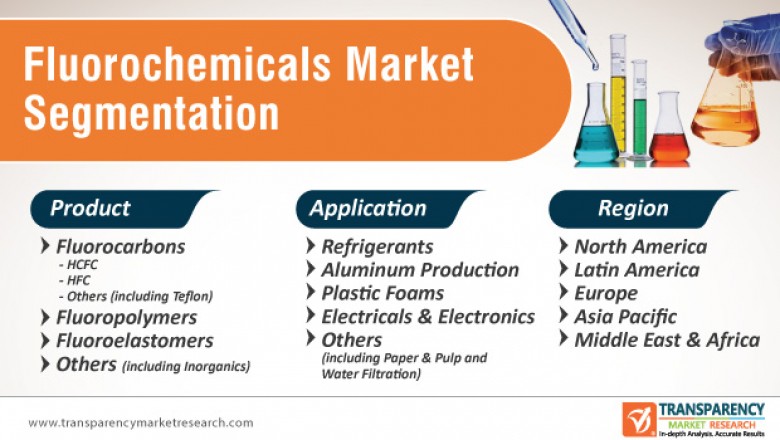 Fluorochemicals Market Segmentation

Product

Fluorocarbons
- HCFC
- HFC
- Others (including Teflon)

Fluoropolymers

Fluoroelastomers

Others (including Inorganics)

Application

Refrigerants

Aluminum Production

Plastic Foams

Electricals & Electronics

Others (including Paper & Pulp and Water Filtration)

Region

North America

Latin America

Europe

Asia Pacific

Middle East & Africa

www.transparencymarketresearch.com

TRANSPARENCY MARKET RESEARCH
In-depth Analysis. Accurate Results